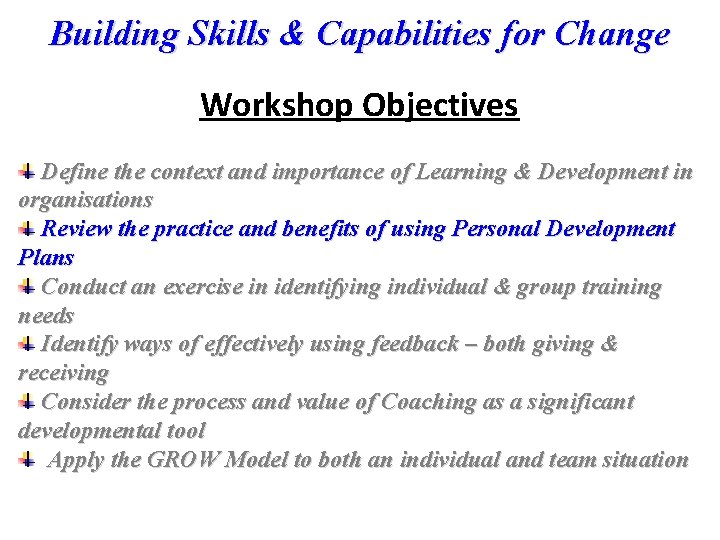 Building Skills & Capabilities for Change

Workshop Objectives

Define the context and importance of Learning & Development in organisations
Review the practice and benefits of using Personal Development Plans
Conduct an exercise in identifying individual & group training needs
Identify ways of effectively using feedback – both giving & receiving
Consider the process and value of Coaching as a significant developmental tool
Apply the GROW Model to both an individual and team situation